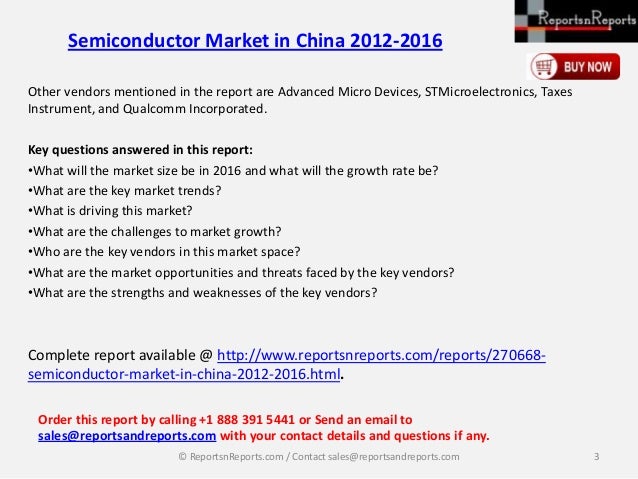 ReportsnReports

Semiconductor Market in China 2012-2016

BUY NOW

Other vendors mentioned in the report are Advanced Micro Devices, STMicroelectronics, Taxes Instrument, and Qualcomm Incorporated.

Key questions answered in this report:
•What will the market size be in 2016 and what will the growth rate be?
•What are the key market trends?
•What is driving this market?
•What are the challenges to market growth?
•Who are the key vendors in this market space?
•What are the market opportunities and threats faced by the key vendors?
•What are the strengths and weaknesses of the key vendors?

Complete report available @ http://www.reportsnreports.com/reports/270668-semiconductor-market-in-china-2012-2016.html.

Order this report by calling +1 888 391 5441 or Send an email to sales@reportsandreports.com with your contact details and questions if any.

© ReportsnReports.com / Contact sales@reportsandreports.com 3